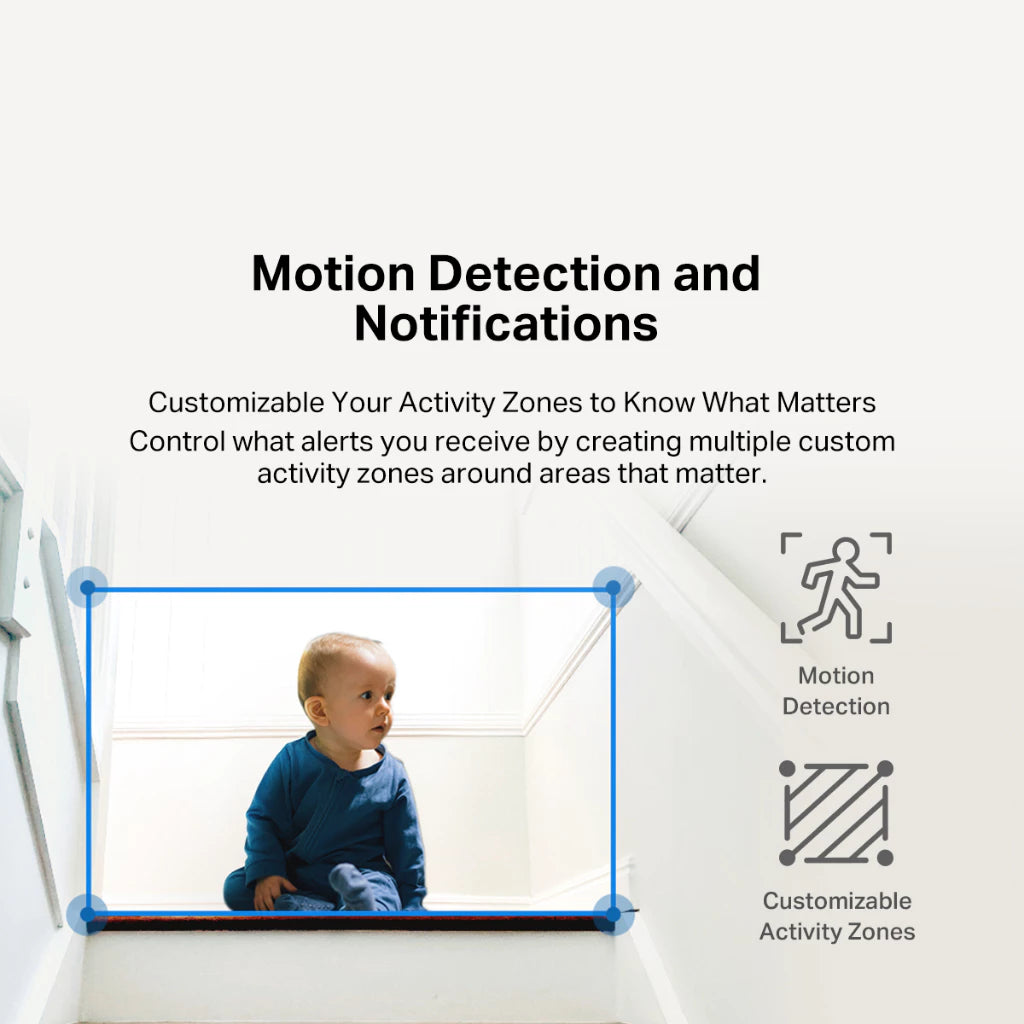 Motion Detection and Notifications

Customizable Your Activity Zones to Know What Matters
Control what alerts you receive by creating multiple custom activity zones around areas that matter.

Motion Detection

Customizable Activity Zones